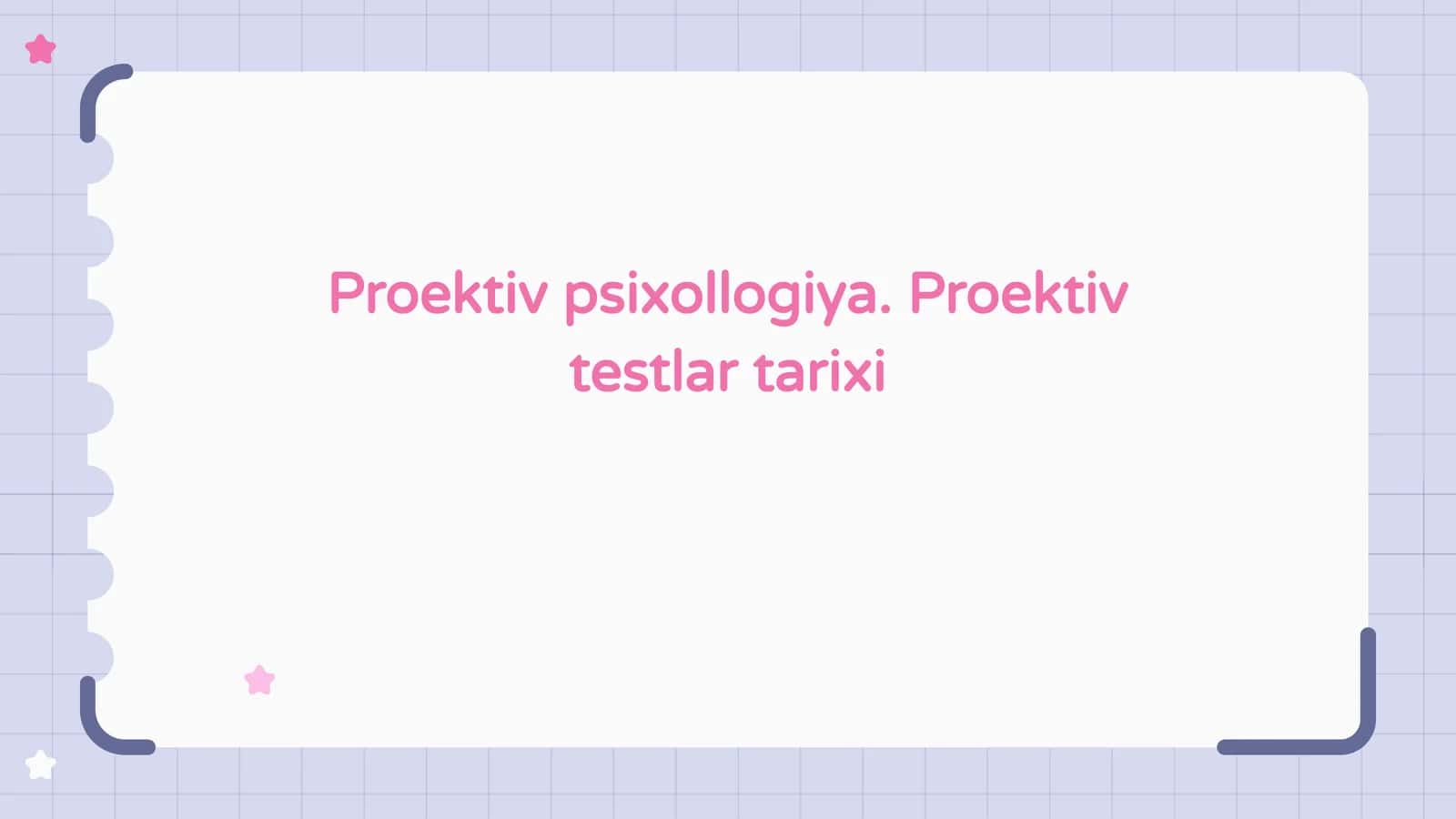 Proektiv psixollogiya. Proektiv testlar tarixi